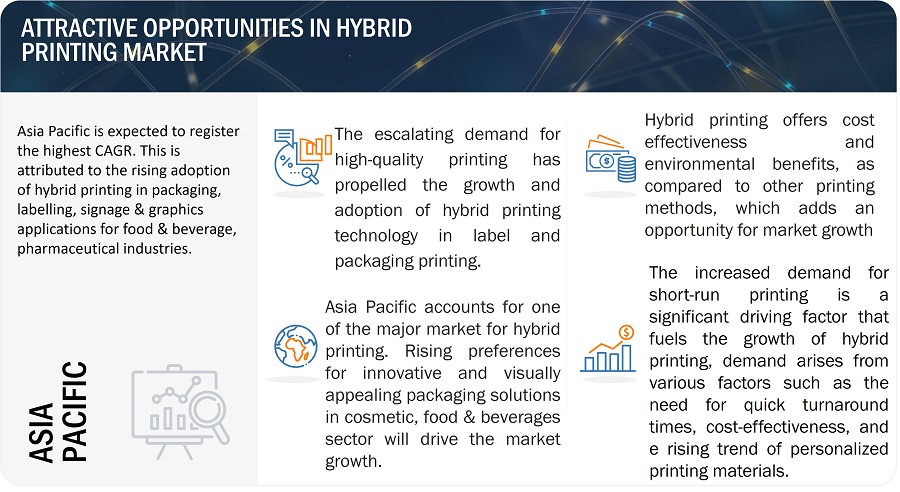 ATTRACTIVE OPPORTUNITIES IN HYBRID PRINTING MARKET

Asia Pacific is expected to register the highest CAGR. This is attributed to the rising adoption of hybrid printing in packaging, labelling, signage & graphics applications for food & beverage, pharmaceutical industries.

ASIA PACIFIC

The escalating demand for high-quality printing has propelled the growth and adoption of hybrid printing technology in label and packaging printing.

Asia Pacific accounts for one of the major market for hybrid printing. Rising preferences for innovative and visually appealing packaging solutions in cosmetic, food & beverages sector will drive the market growth.

Hybrid printing offers cost effectiveness and environmental benefits, as compared to other printing methods, which adds an opportunity for market growth

The increased demand for short-run printing is a significant driving factor that fuels the growth of hybrid printing, demand arises from various factors such as the need for quick turnaround times, cost-effectiveness, and e rising trend of personalized printing materials.